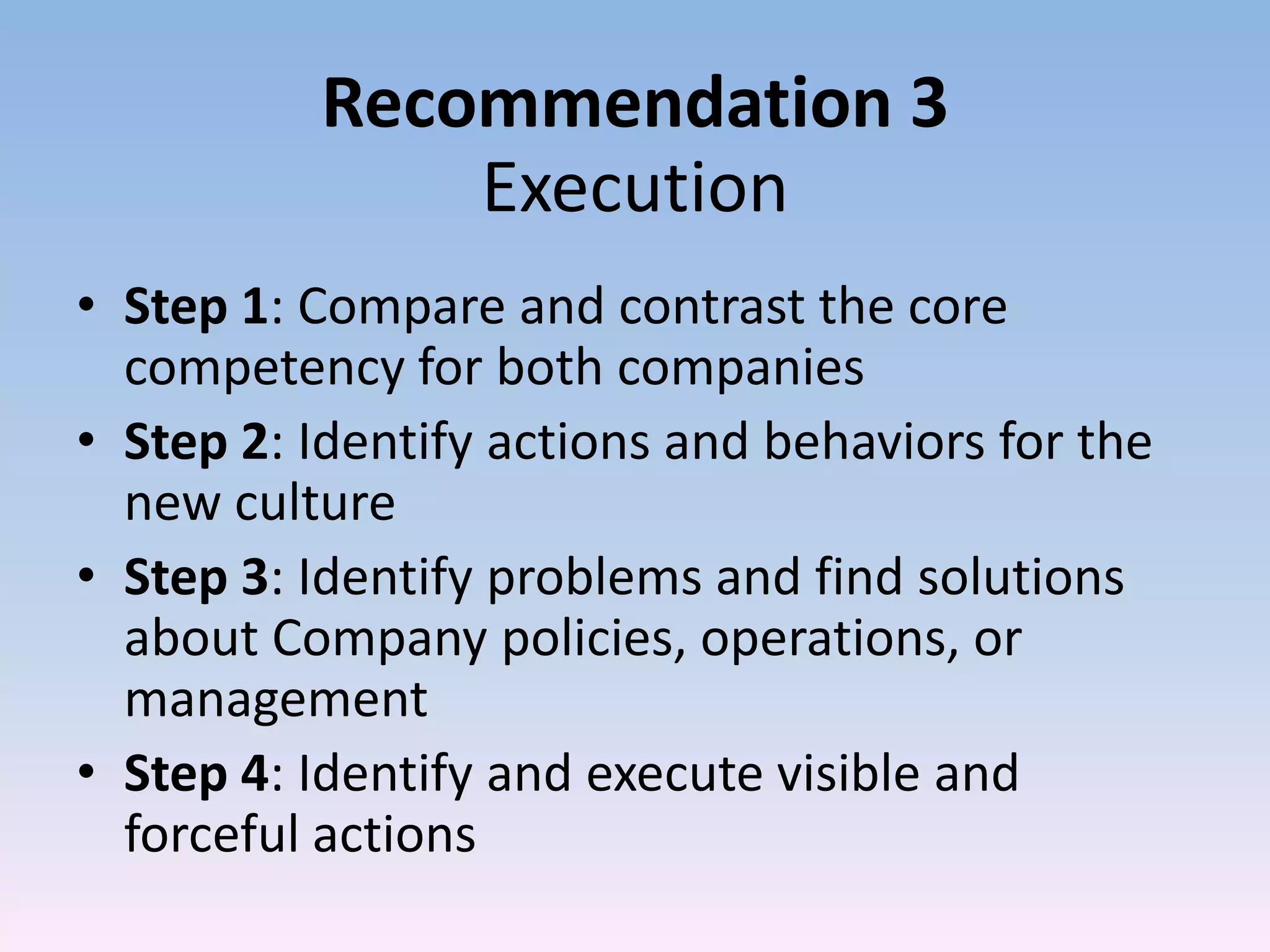 Recommendation 3
Execution

• Step 1: Compare and contrast the core competency for both companies
• Step 2: Identify actions and behaviors for the new culture
• Step 3: Identify problems and find solutions about Company policies, operations, or management
• Step 4: Identify and execute visible and forceful actions